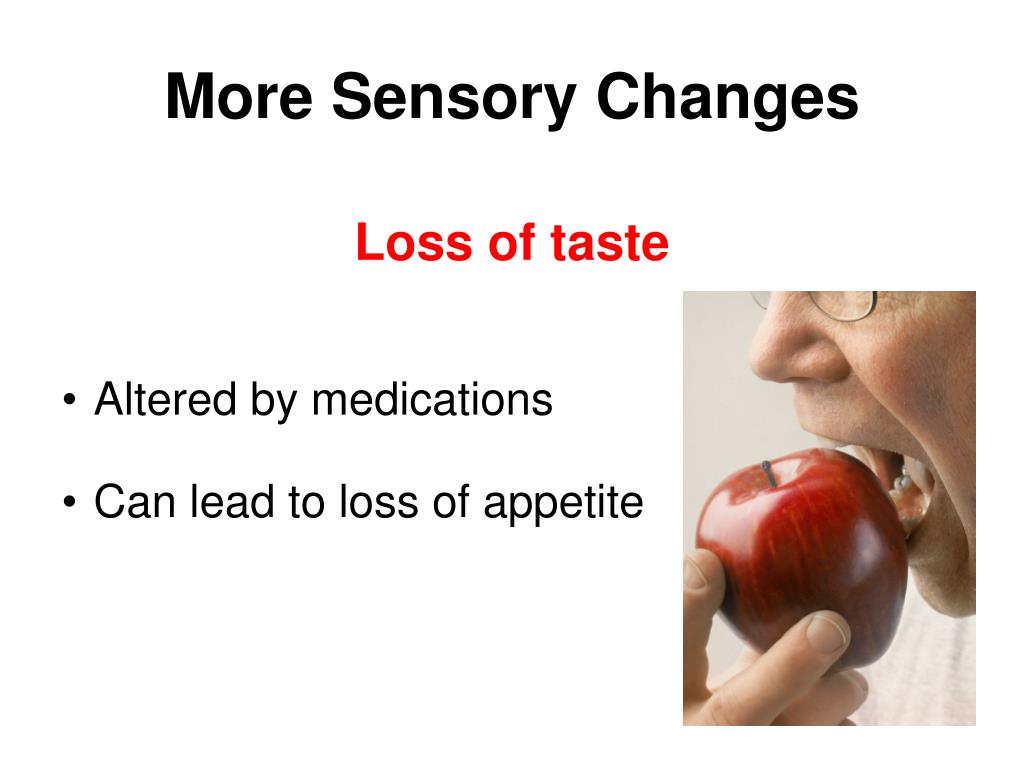 More Sensory Changes

Loss of taste

• Altered by medications

• Can lead to loss of appetite